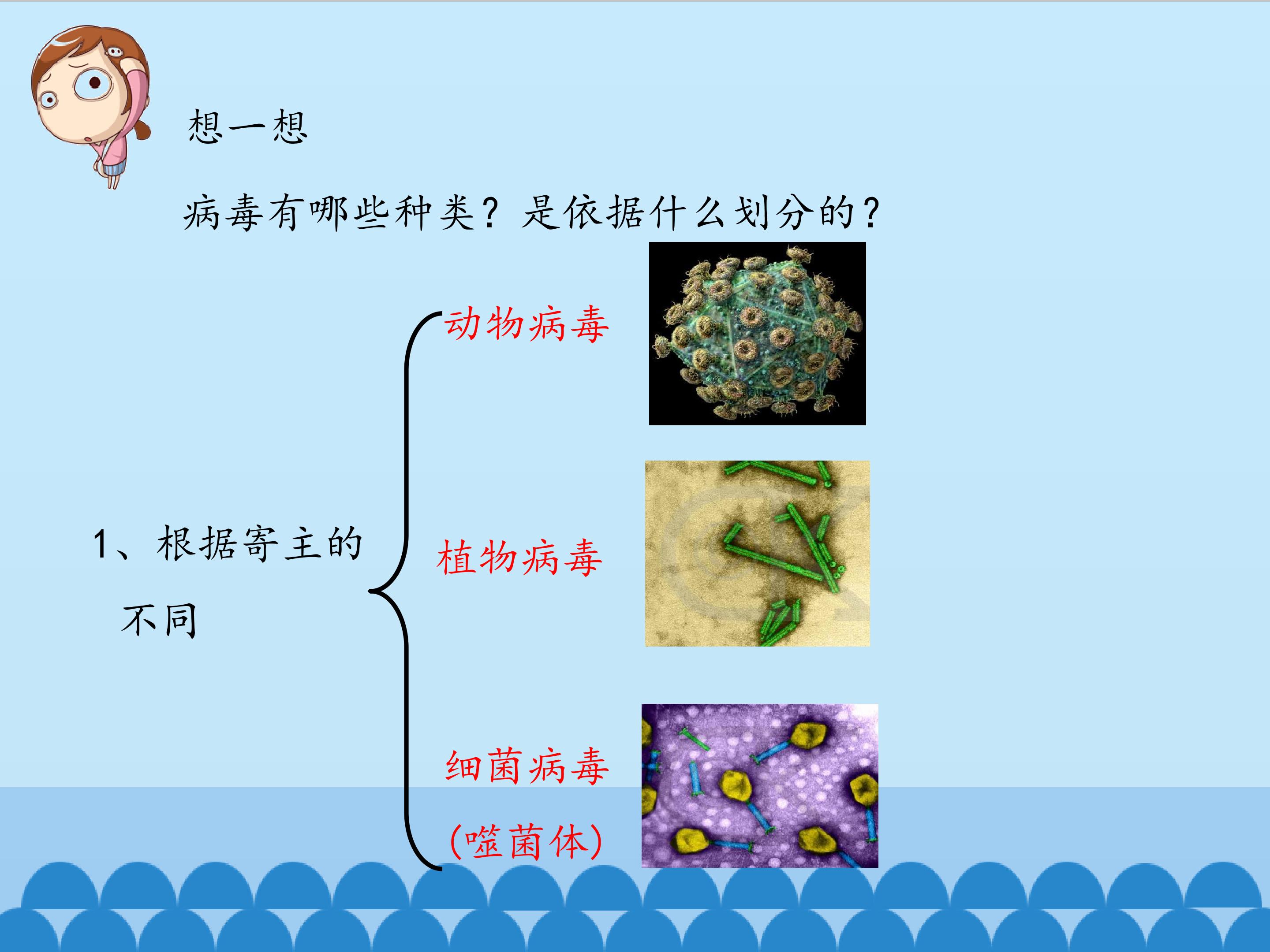 想一想

病毒有哪些种类？是依据什么划分的？

1、根据寄主的不同

动物病毒

植物病毒

细菌病毒（噬菌体）